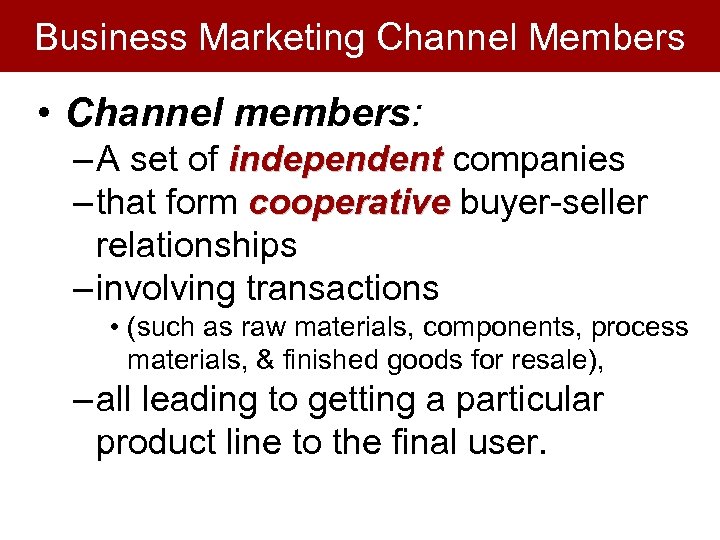 Business Marketing Channel Members

• Channel members:
– A set of independent companies
– that form cooperative buyer-seller relationships
– involving transactions
• (such as raw materials, components, process materials, & finished goods for resale),
– all leading to getting a particular product line to the final user.